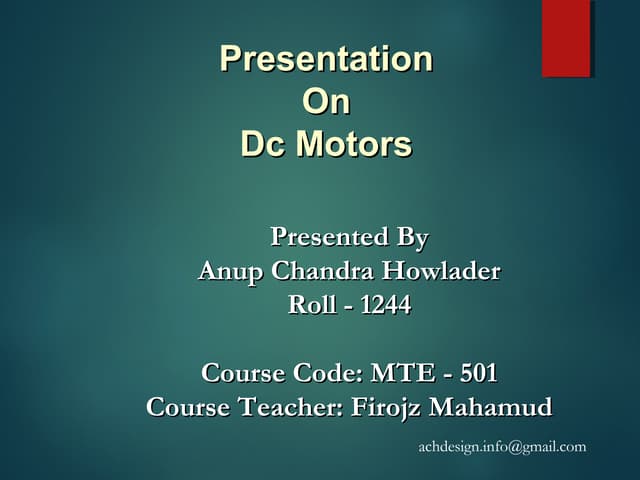 Presentation
On
Dc Motors

Presented By
Anup Chandra Howlader
Roll - 1244

Course Code: MTE - 501
Course Teacher: Firojz Mahamud

achdesign.info@gmail.com